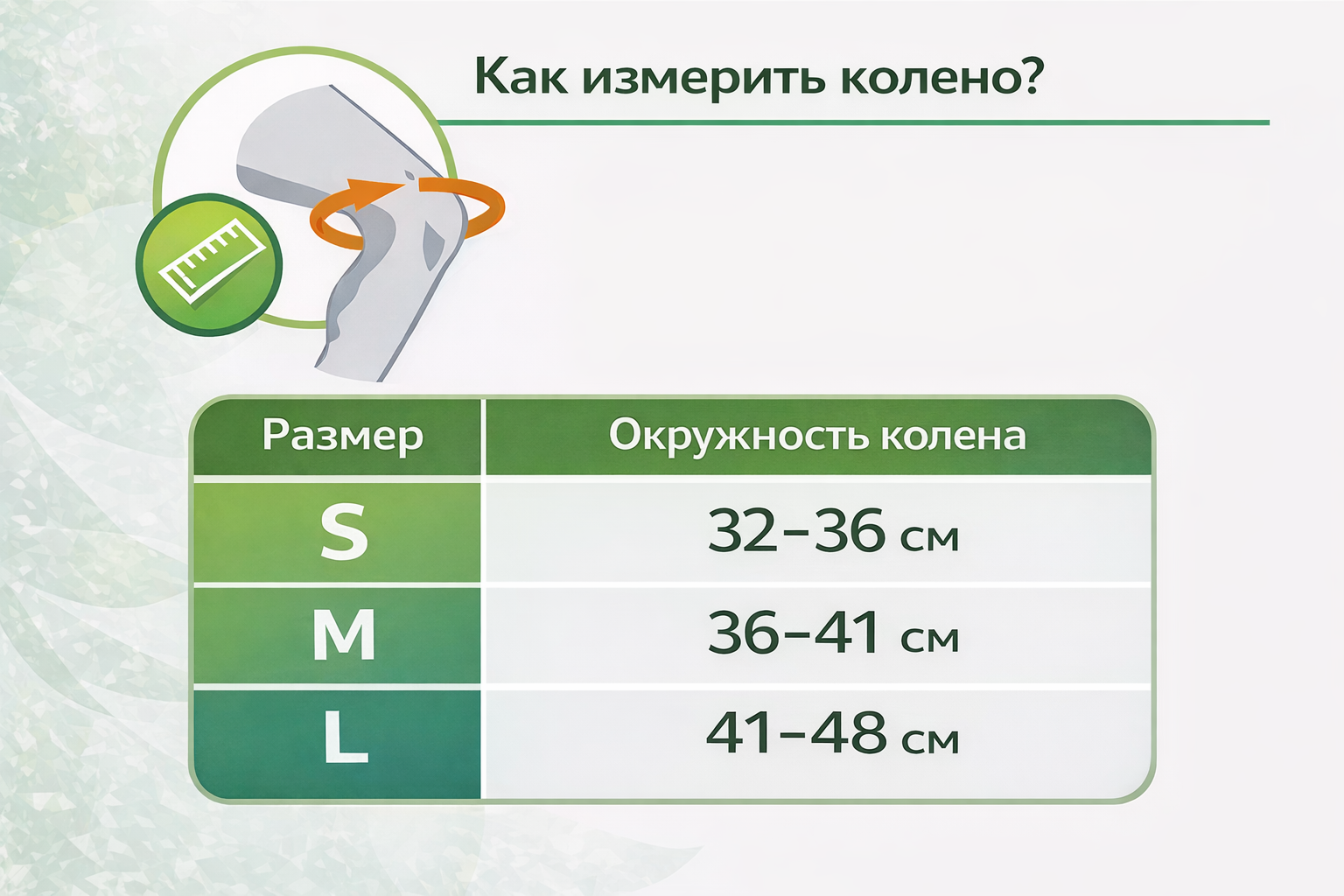 Как измерить колено?

| Размер | Окружность колена |
|---|---|
| S | 32–36 см |
| M | 36–41 см |
| L | 41–48 см |